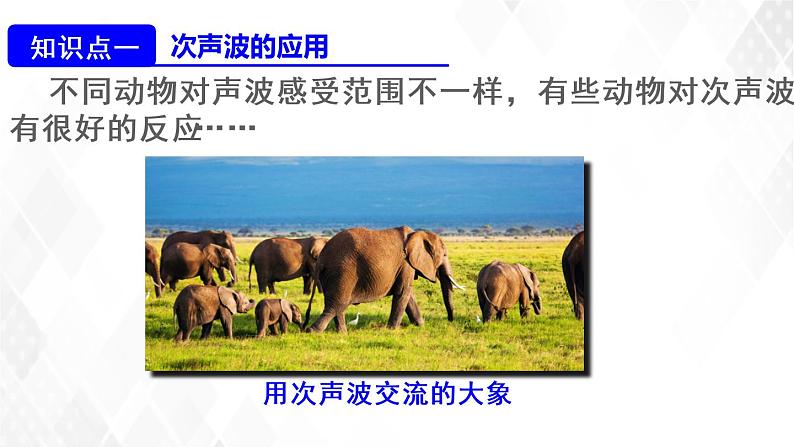 知识点一 次声波的应用

不同动物对声波感受范围不一样，有些动物对次声波有很好的反应……

用次声波交流的大象